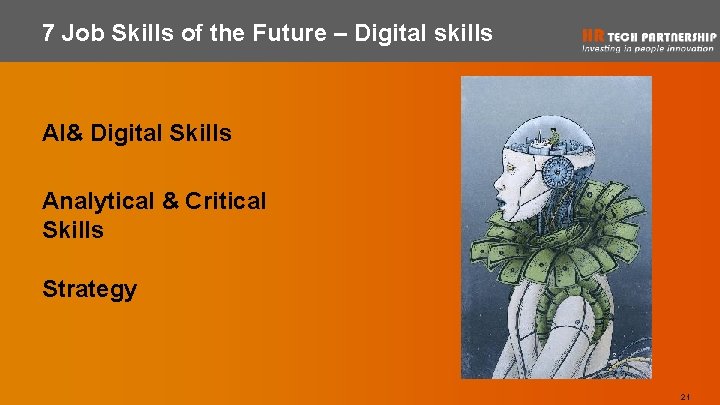 7 Job Skills of the Future – Digital skills

HR TECH PARTNERSHIP
Investing in people innovation

AI& Digital Skills

Analytical & Critical Skills

Strategy

21